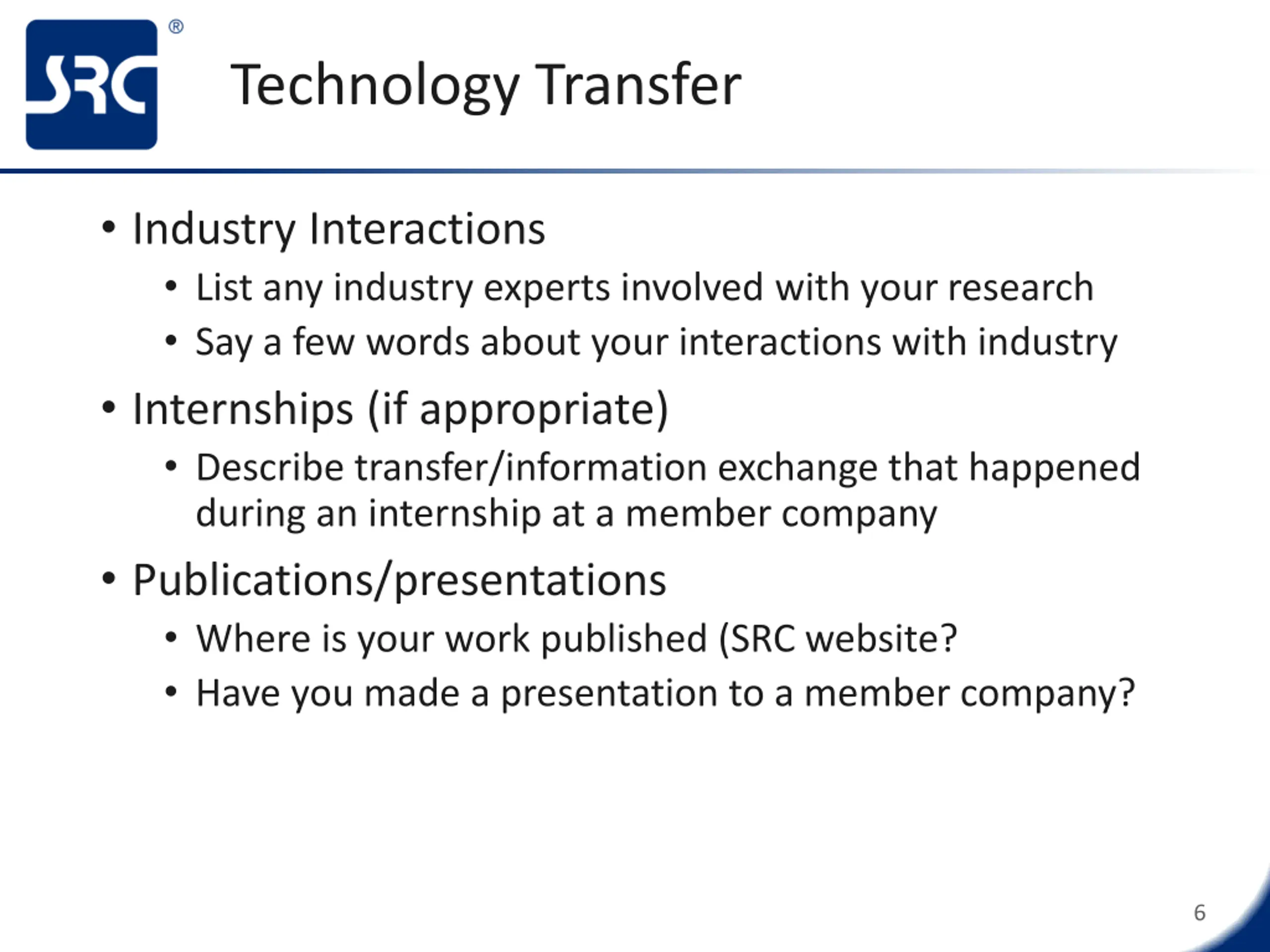 SRC®

Technology Transfer

• Industry Interactions
  • List any industry experts involved with your research
  • Say a few words about your interactions with industry
• Internships (if appropriate)
  • Describe transfer/information exchange that happened during an internship at a member company
• Publications/presentations
  • Where is your work published (SRC website?
  • Have you made a presentation to a member company?

6